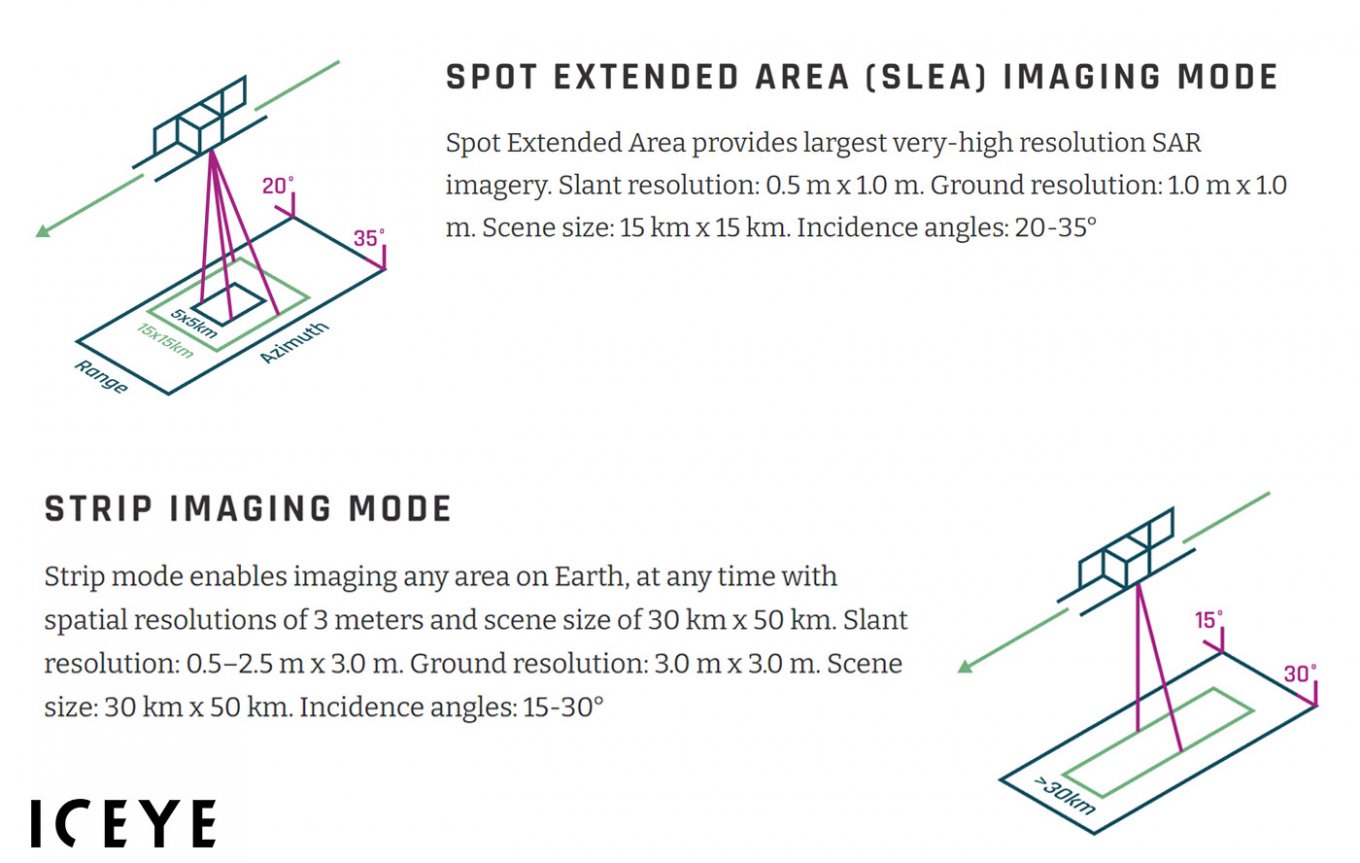 20°

35°

5x5km

15x15km

Range

Azimuth

SPOT EXTENDED AREA (SLEA) IMAGING MODE

Spot Extended Area provides largest very-high resolution SAR imagery. Slant resolution: 0.5 m x 1.0 m. Ground resolution: 1.0 m x 1.0 m. Scene size: 15 km x 15 km. Incidence angles: 20-35°

STRIP IMAGING MODE

Strip mode enables imaging any area on Earth, at any time with spatial resolutions of 3 meters and scene size of 30 km x 50 km. Slant resolution: 0.5–2.5 m x 3.0 m. Ground resolution: 3.0 m x 3.0 m. Scene size: 30 km x 50 km. Incidence angles: 15-30°

15°

30°

>30km

ICEYE